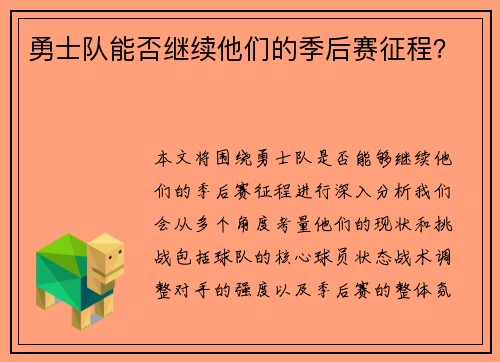 勇士队能否继续他们的季后赛征程？

本文将围绕勇士队是否能够继续他们的季后赛征程进行深入分析我们会从多个角度考量他们的现状和挑战包括球队的核心球员状态战术调整对手的强度以及季后赛的整体氛